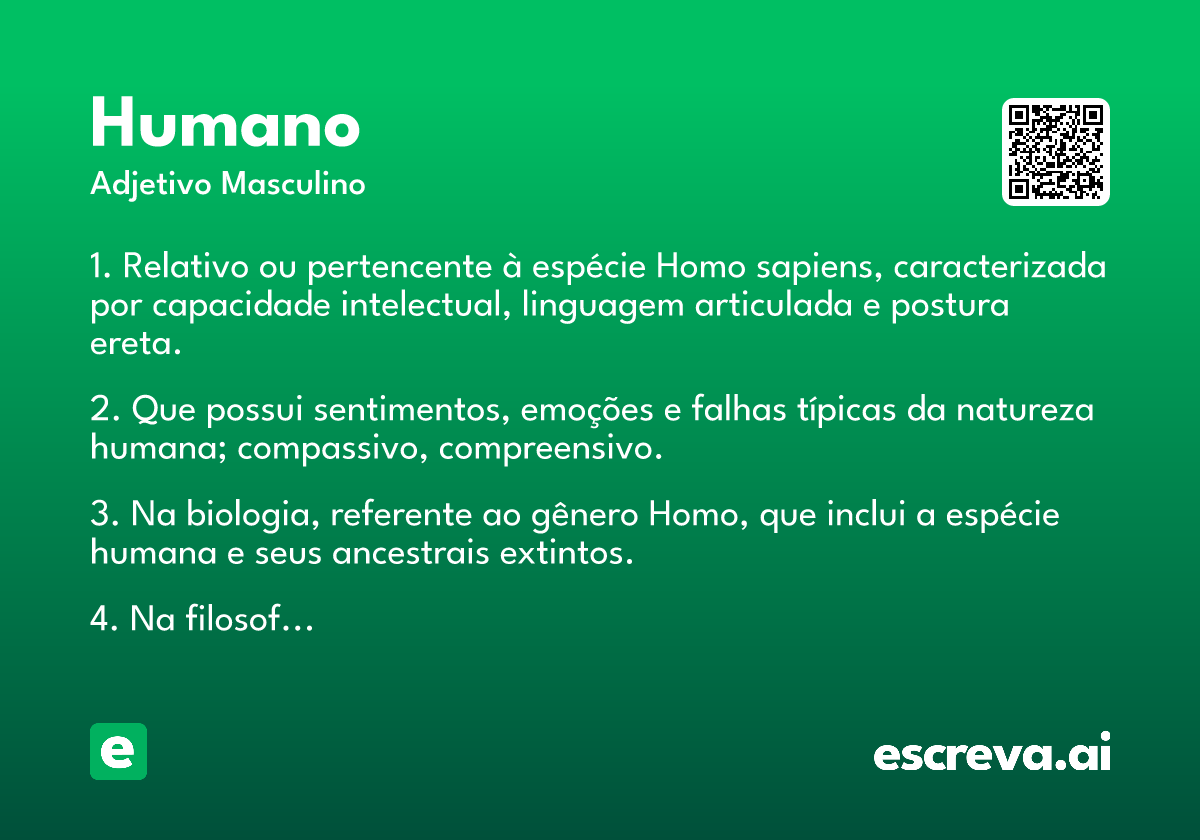 Humano
Adjetivo Masculino

1. Relativo ou pertencente à espécie Homo sapiens, caracterizada por capacidade intelectual, linguagem articulada e postura ereta.

2. Que possui sentimentos, emoções e falhas típicas da natureza humana; compassivo, compreensivo.

3. Na biologia, referente ao gênero Homo, que inclui a espécie humana e seus ancestrais extintos.

4. Na filosof…

e

escreva.ai